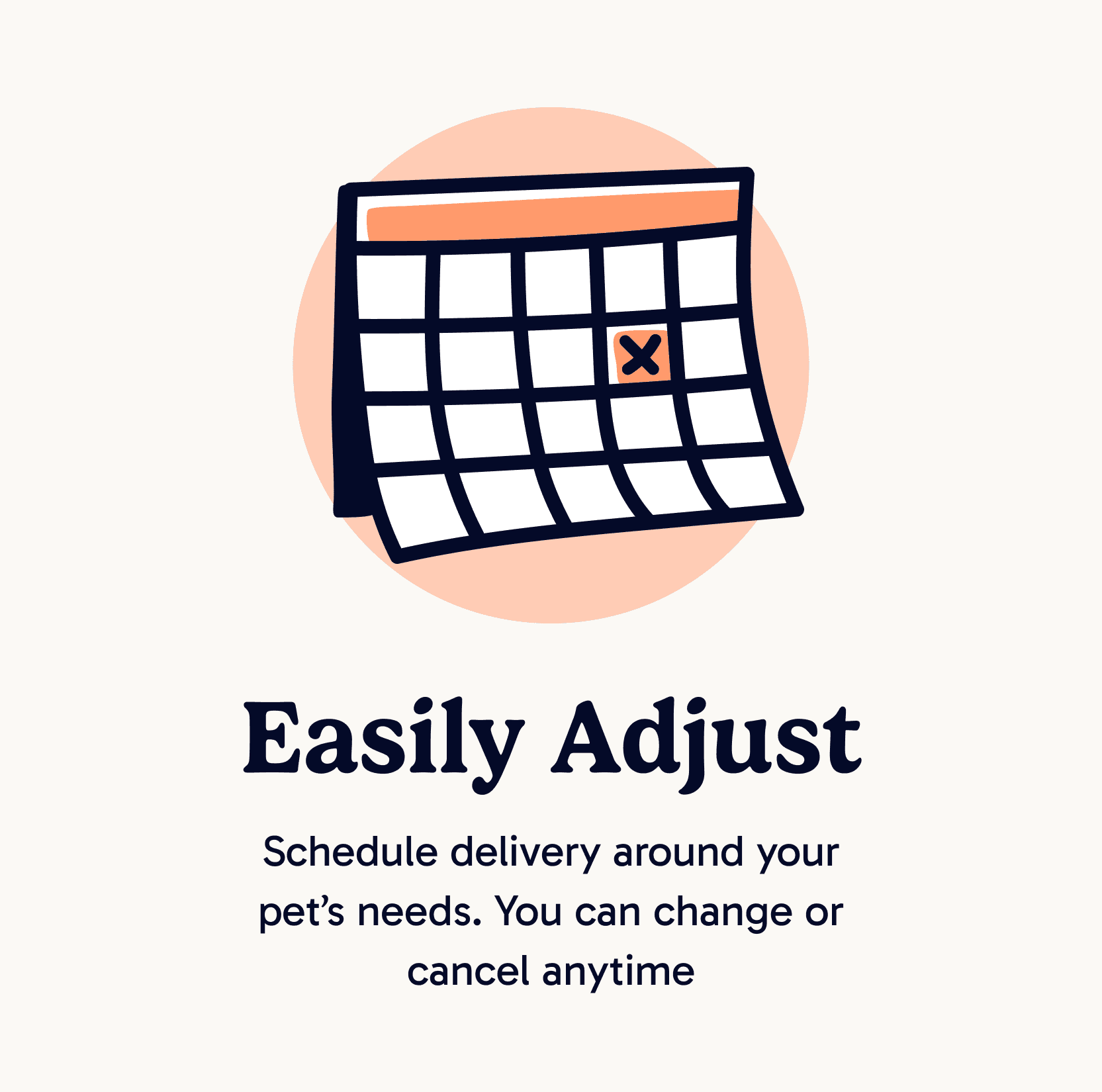 Easily Adjust

Schedule delivery around your pet’s needs. You can change or cancel anytime